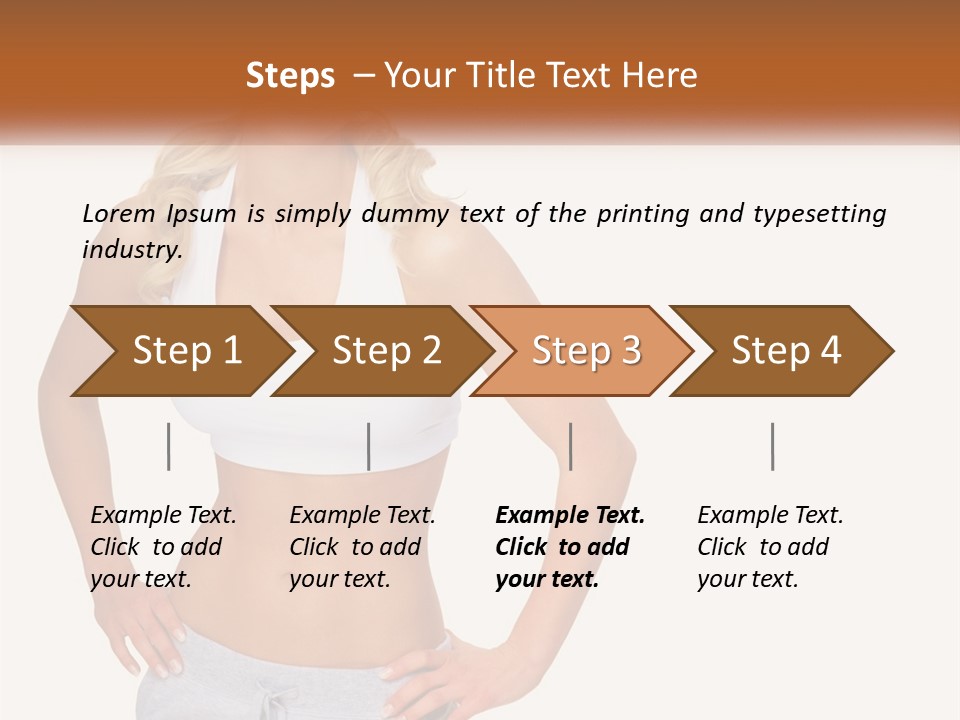 Steps – Your Title Text Here

Lorem Ipsum is simply dummy text of the printing and typesetting industry.

Step 1

Step 2

Step 3

Step 4

Example Text. Click to add your text.

Example Text. Click to add your text.

Example Text. Click to add your text.

Example Text. Click to add your text.